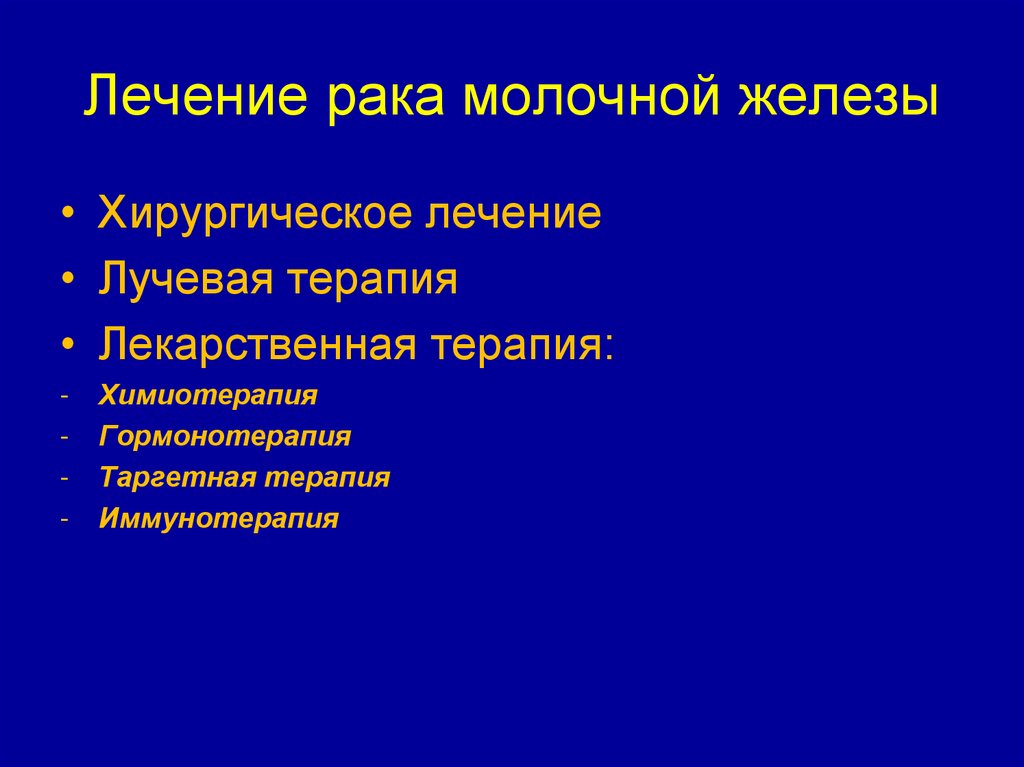 Лечение рака молочной железы

• Хирургическое лечение
• Лучевая терапия
• Лекарственная терапия:
- Химиотерапия
- Гормонотерапия
- Таргетная терапия
- Иммунотерапия